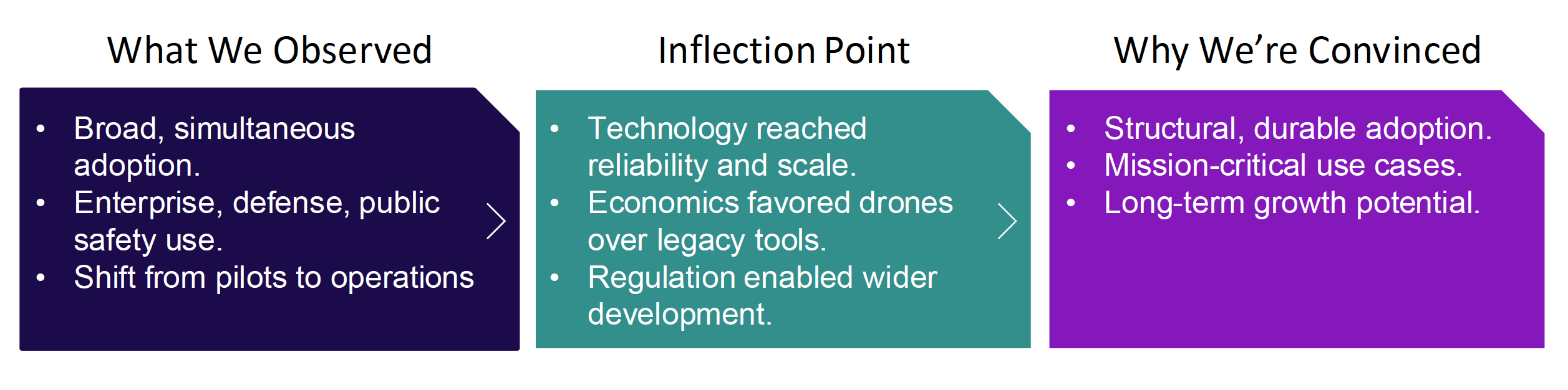 What We Observed

• Broad, simultaneous adoption.
• Enterprise, defense, public safety use.
• Shift from pilots to operations

Inflection Point

• Technology reached reliability and scale.
• Economics favored drones over legacy tools.
• Regulation enabled wider development.

Why We're Convinced

• Structural, durable adoption.
• Mission-critical use cases.
• Long-term growth potential.